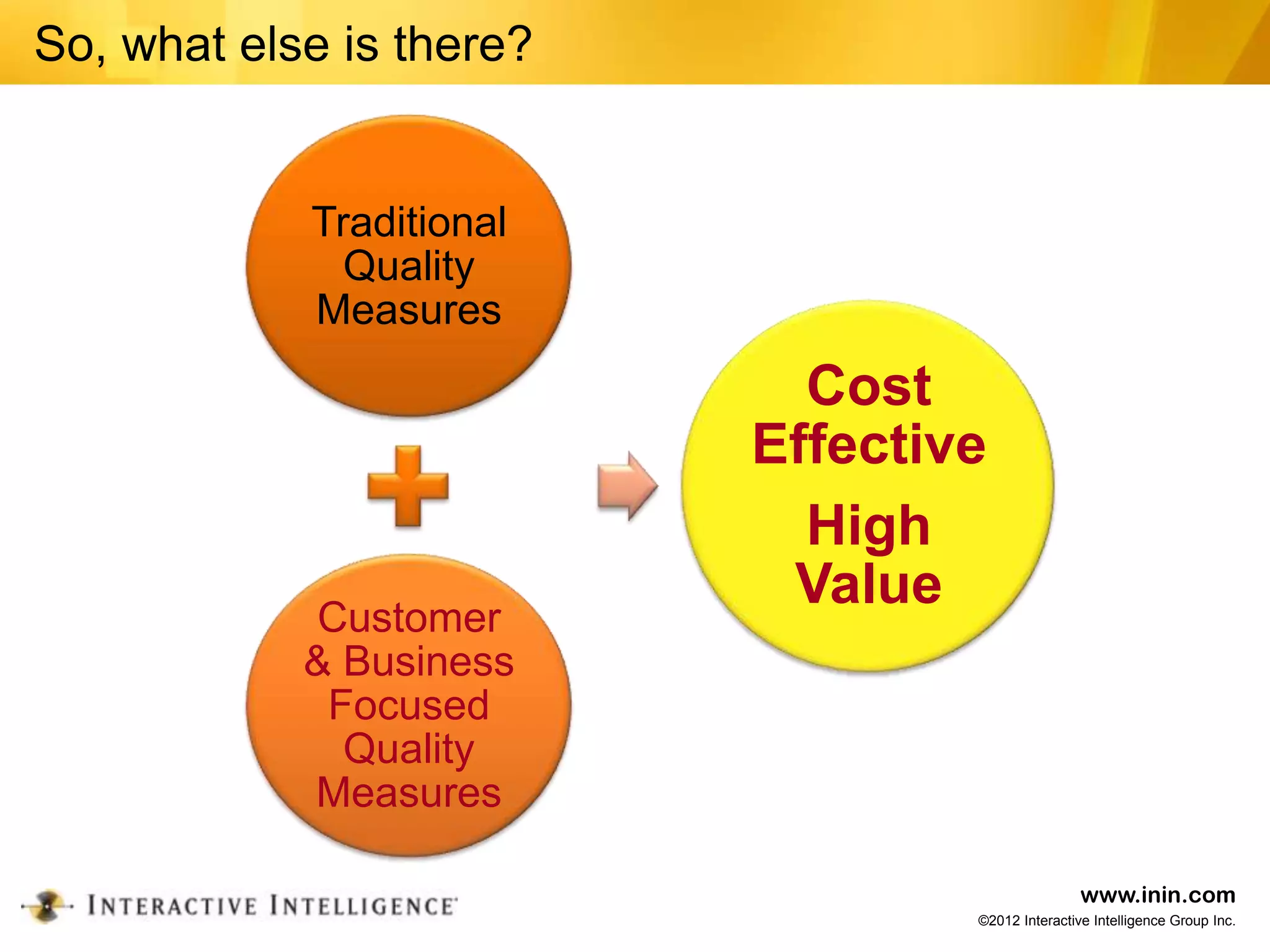 So, what else is there?

Traditional Quality Measures

Customer & Business Focused Quality Measures

Cost Effective

High Value

INTERACTIVE INTELLIGENCE

www.inin.com
©2012 Interactive Intelligence Group Inc.